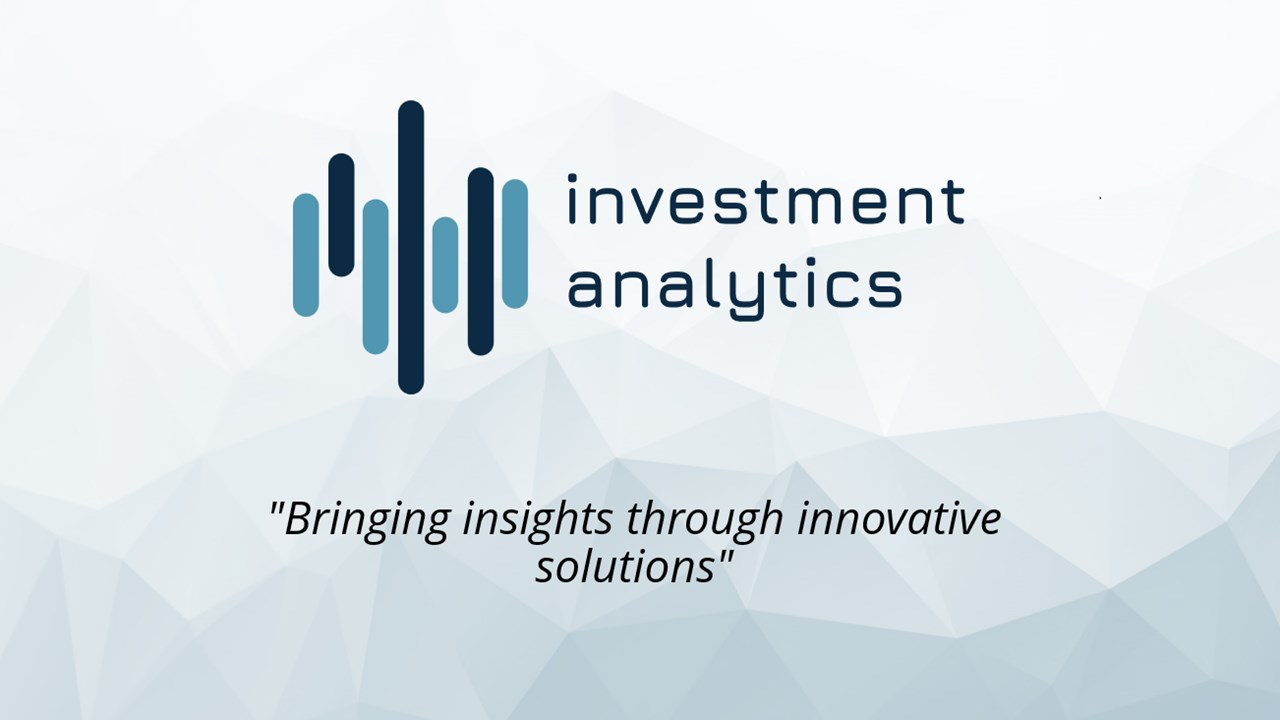 investment
analytics

"Bringing insights through innovative solutions"